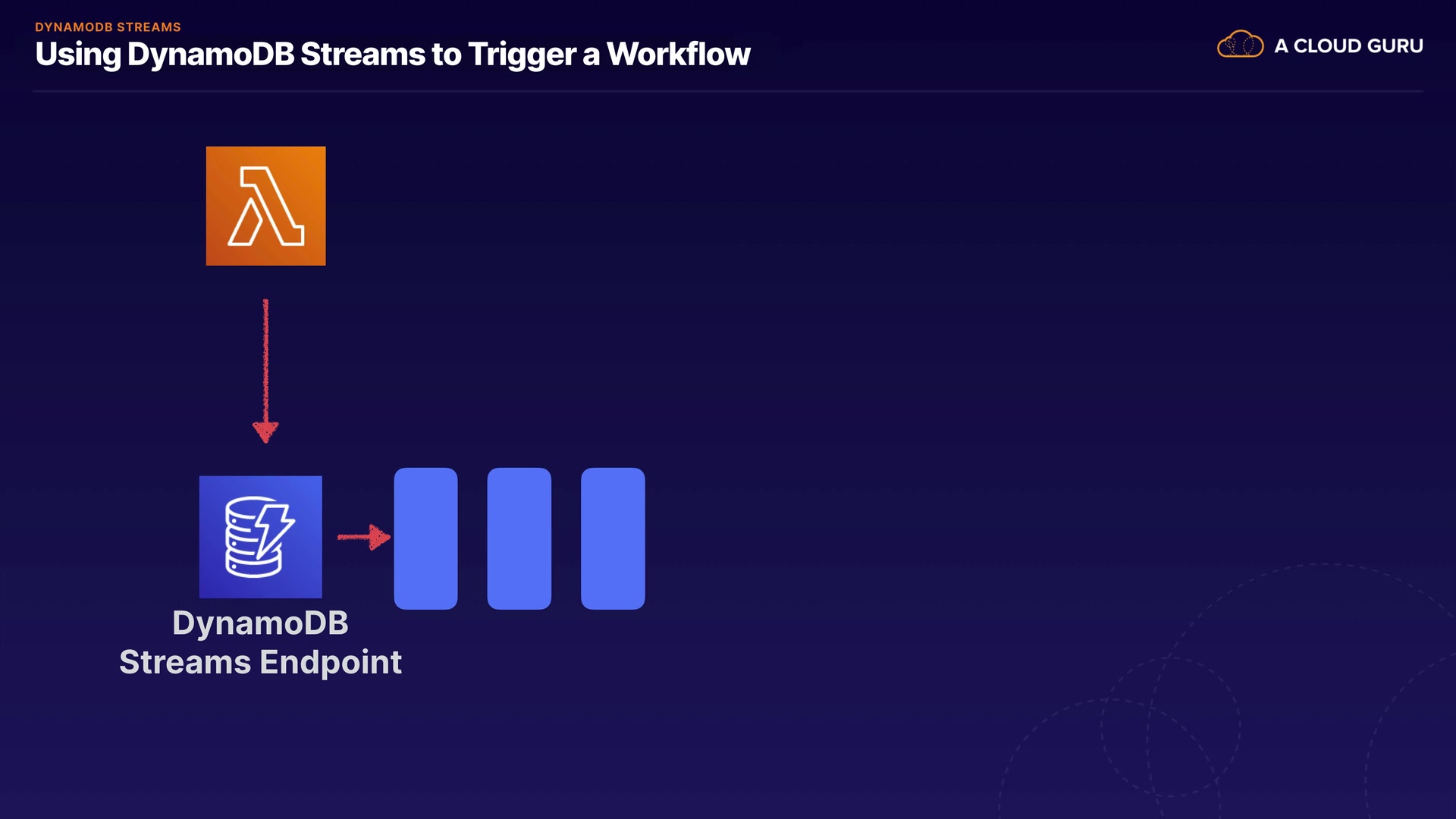 DYNAMODB STREAMS

Using DynamoDB Streams to Trigger a Workflow

A CLOUD GURU

DynamoDB Streams Endpoint